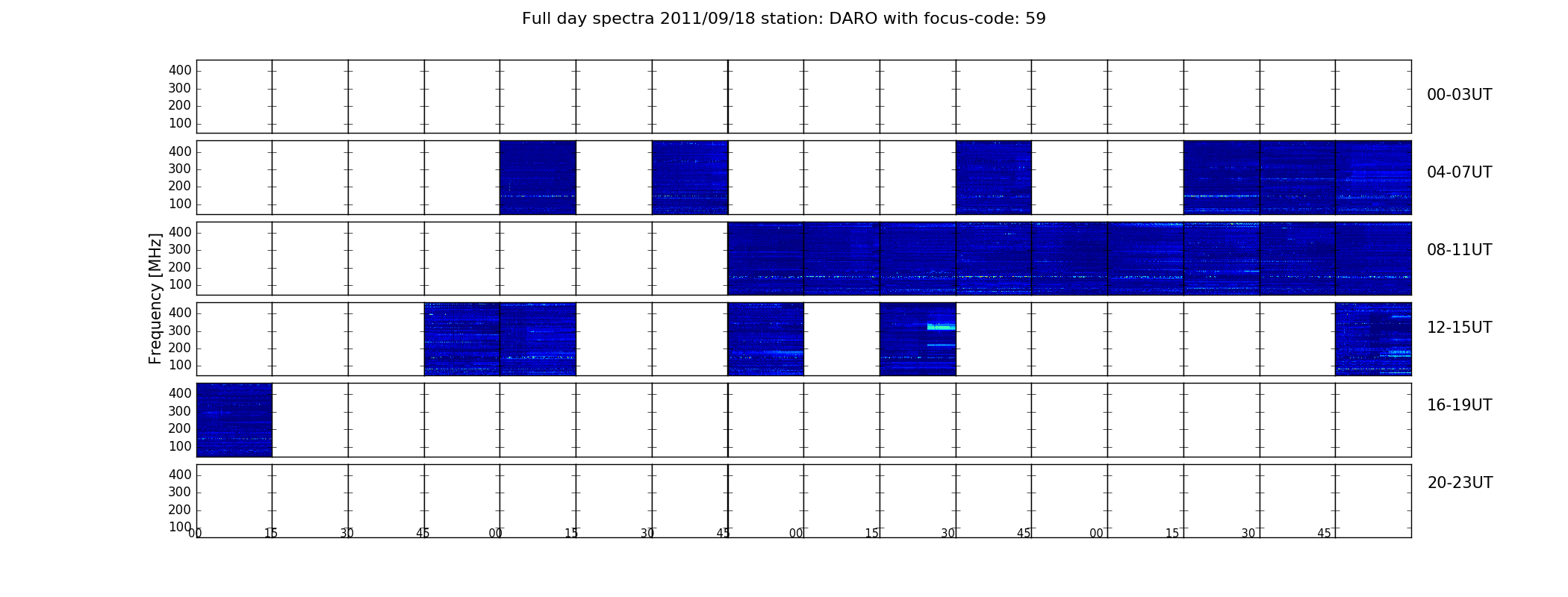 Full day spectra 2011/09/18 station: DARO with focus-code: 59

Frequency [MHz]

400
300
200
100

00-03UT

400
300
200
100

04-07UT

400
300
200
100

08-11UT

400
300
200
100

12-15UT

400
300
200
100

16-19UT

400
300
200
100

20-23UT

00 15 30 45 00 15 30 45 00 15 30 45 00 15 30 45